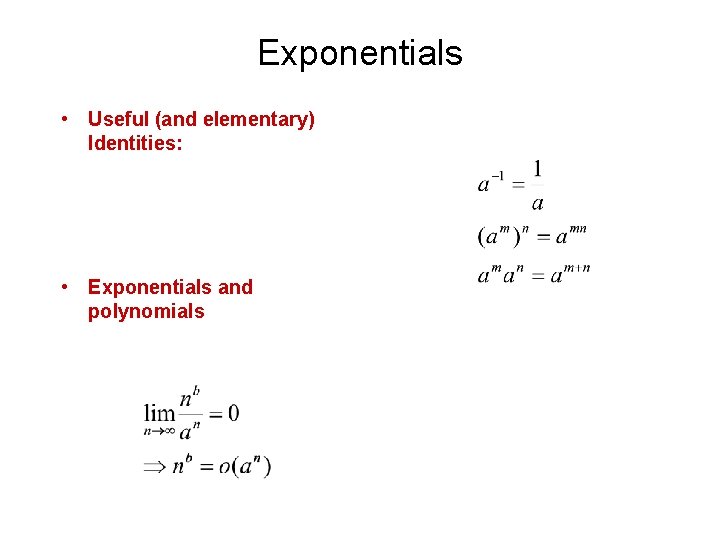 Exponentials

• Useful (and elementary) Identities:

$a^{-1} = \frac{1}{a}$

$(a^m)^n = a^{mn}$

$a^m a^n = a^{m+n}$

• Exponentials and polynomials

$\lim_{n \to \infty} \frac{n^b}{a^n} = 0$

$\Rightarrow n^b = o(a^n)$